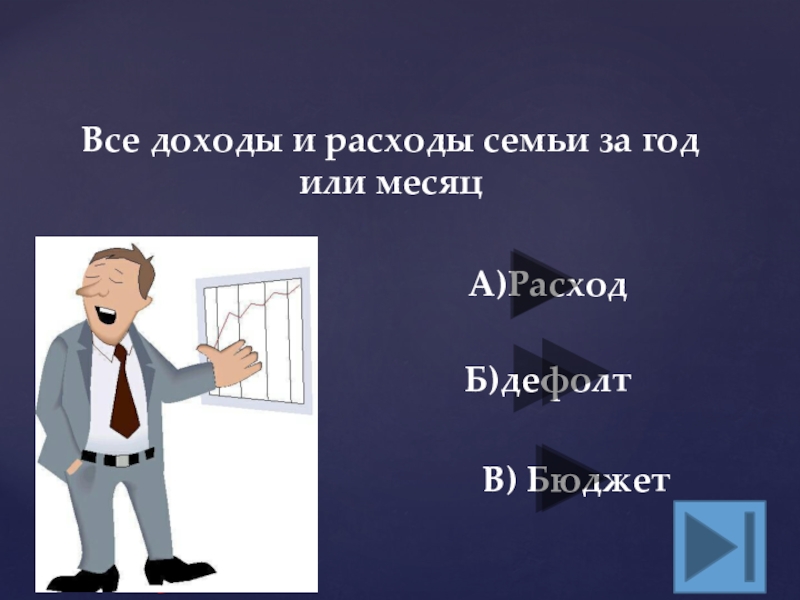 Все доходы и расходы семьи за год или месяц

А)Расход

Б)дефолт

В) Бюджет